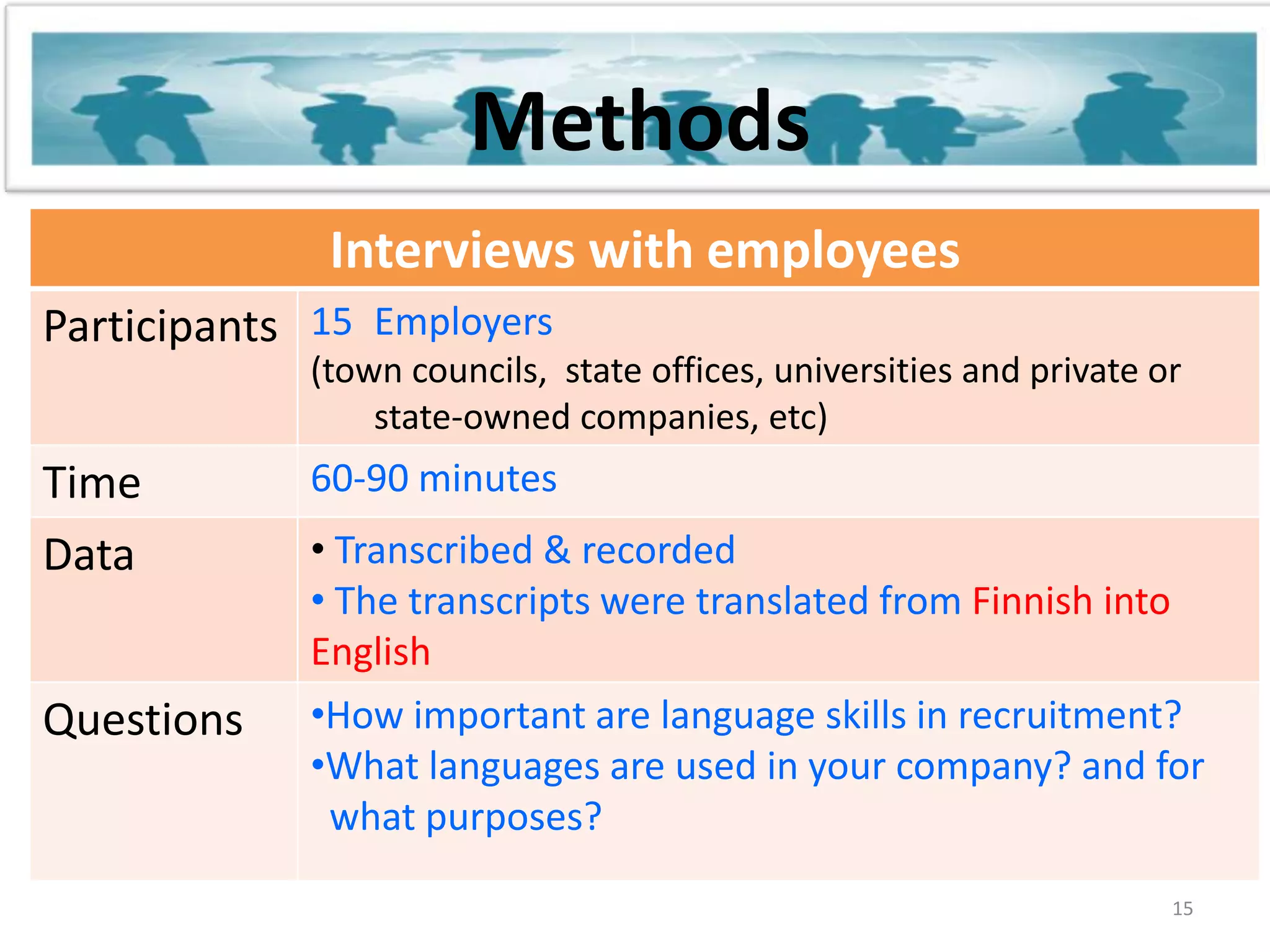 Methods

| Interviews with employees | |
|---|---|
| Participants | 15 Employers (town councils, state offices, universities and private or state-owned companies, etc) |
| Time | 60-90 minutes |
| Data | • Transcribed & recorded • The transcripts were translated from Finnish into English |
| Questions | •How important are language skills in recruitment? •What languages are used in your company? and for what purposes? |

15